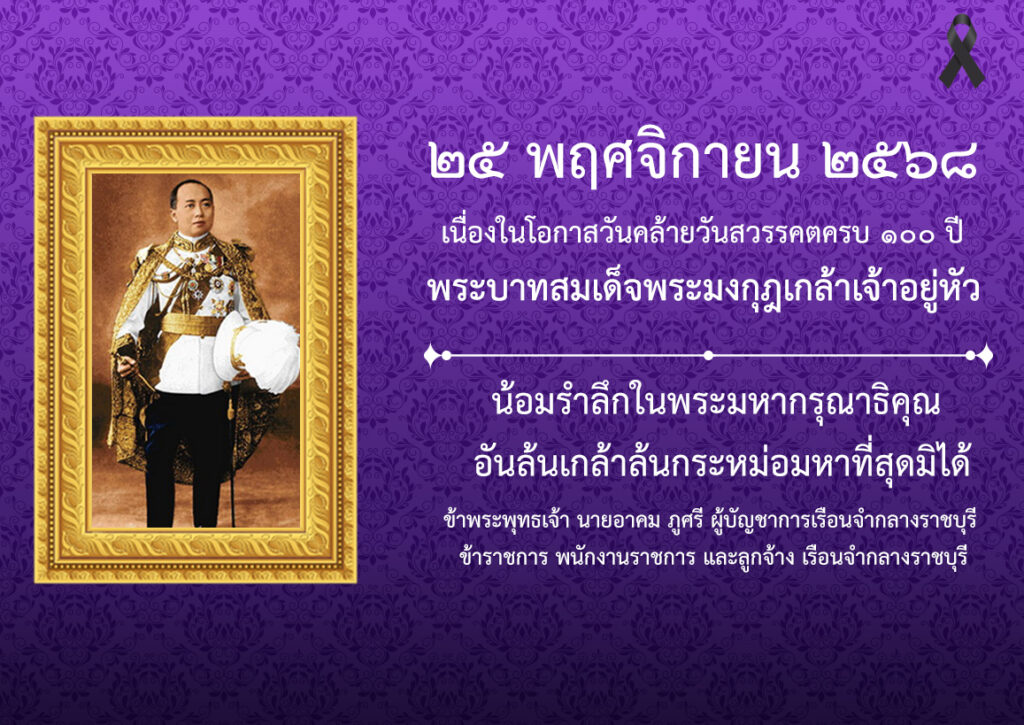 ๒๕ พฤศจิกายน ๒๕๖๘

เนื่องในโอกาสวันคล้ายวันสวรรคตครบ ๑๐๐ ปี
พระบาทสมเด็จพระมงกุฎเกล้าเจ้าอยู่หัว

น้อมรำลึกในพระมหากรุณาธิคุณ
อันล้นเกล้าล้นกระหม่อมหาที่สุดมิได้

ข้าพระพุทธเจ้า นายอาคม ภูศรี ผู้บัญชาการเรือนจำกลางราชบุรี
ข้าราชการ พนักงานราชการ และลูกจ้าง เรือนจำกลางราชบุรี